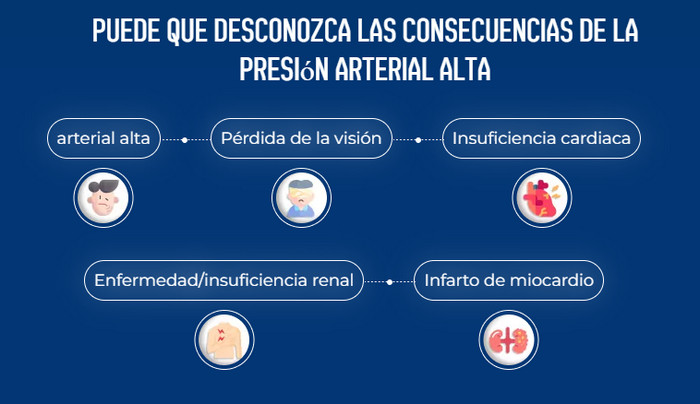 PUEDE QUE DESCONOZCA LAS CONSECUENCIAS DE LA PRESIóN ARTERIAL ALTA

arterial alta

Pérdida de la visión

Insuficiencia cardiaca

Enfermedad/insuficiencia renal

Infarto de miocardio